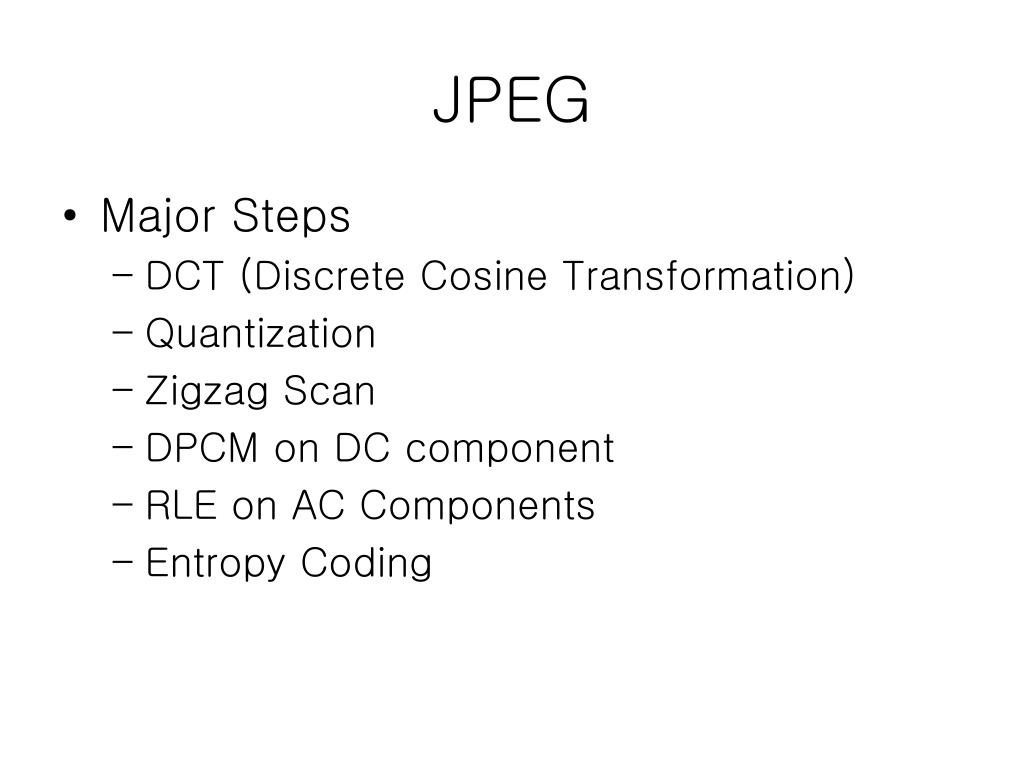 JPEG

• Major Steps
  – DCT (Discrete Cosine Transformation)
  – Quantization
  – Zigzag Scan
  – DPCM on DC component
  – RLE on AC Components
  – Entropy Coding